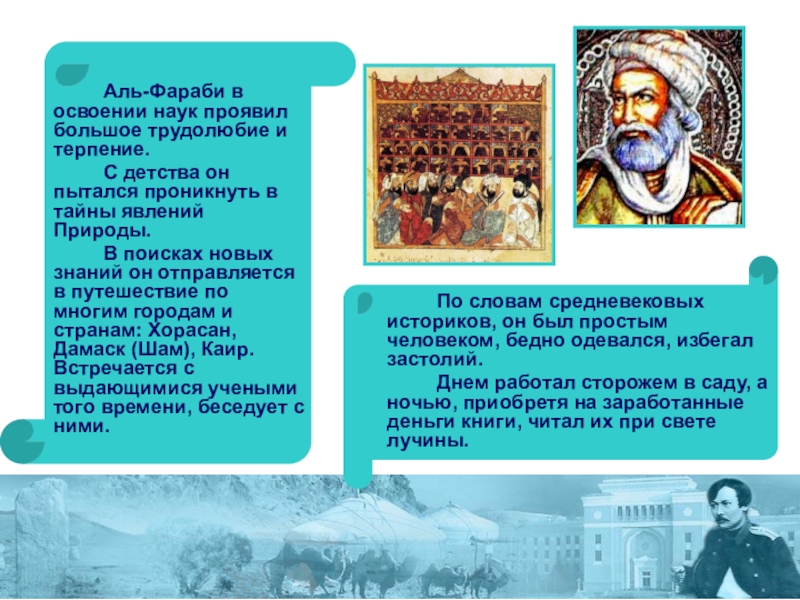 Аль-Фараби в освоении наук проявил большое трудолюбие и терпение.

С детства он пытался проникнуть в тайны явлений Природы.

В поисках новых знаний он отправляется в путешествие по многим городам и странам: Хорасан, Дамаск (Шам), Каир. Встречается с выдающимися учеными того времени, беседует с ними.

По словам средневековых историков, он был простым человеком, бедно одевался, избегал застолий.

Днем работал сторожем в саду, а ночью, приобретя на заработанные деньги книги, читал их при свете лучины.